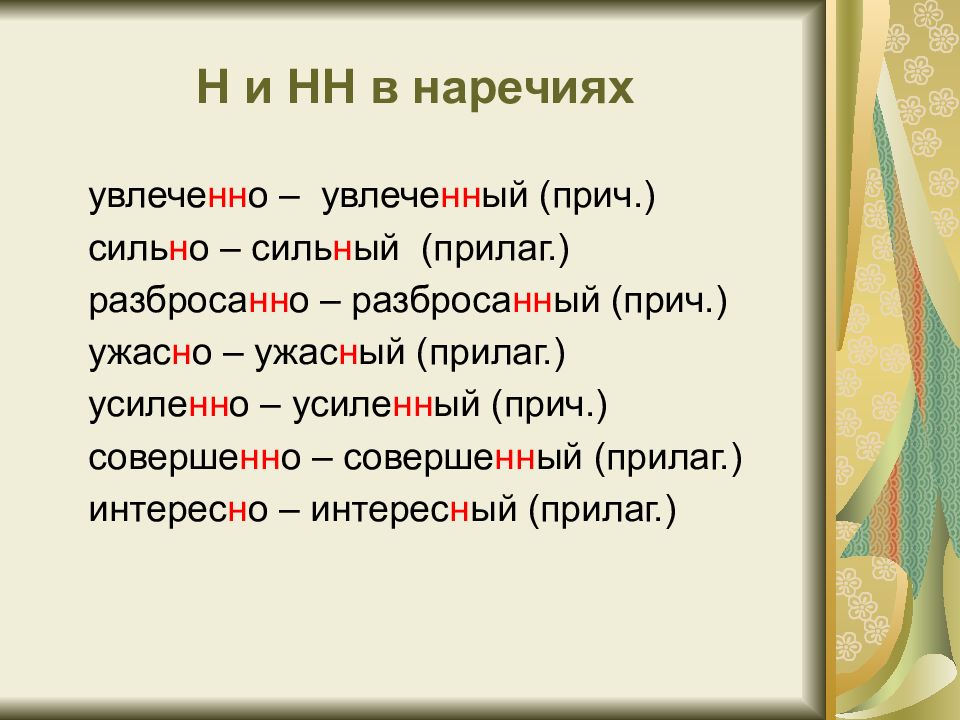 Н и НН в наречиях

увлеченно – увлеченный (прич.)
сильно – сильный (прилаг.)
разбросанно – разбросанный (прич.)
ужасно – ужасный (прилаг.)
усиленно – усиленный (прич.)
совершенно – совершенный (прилаг.)
интересно – интересный (прилаг.)